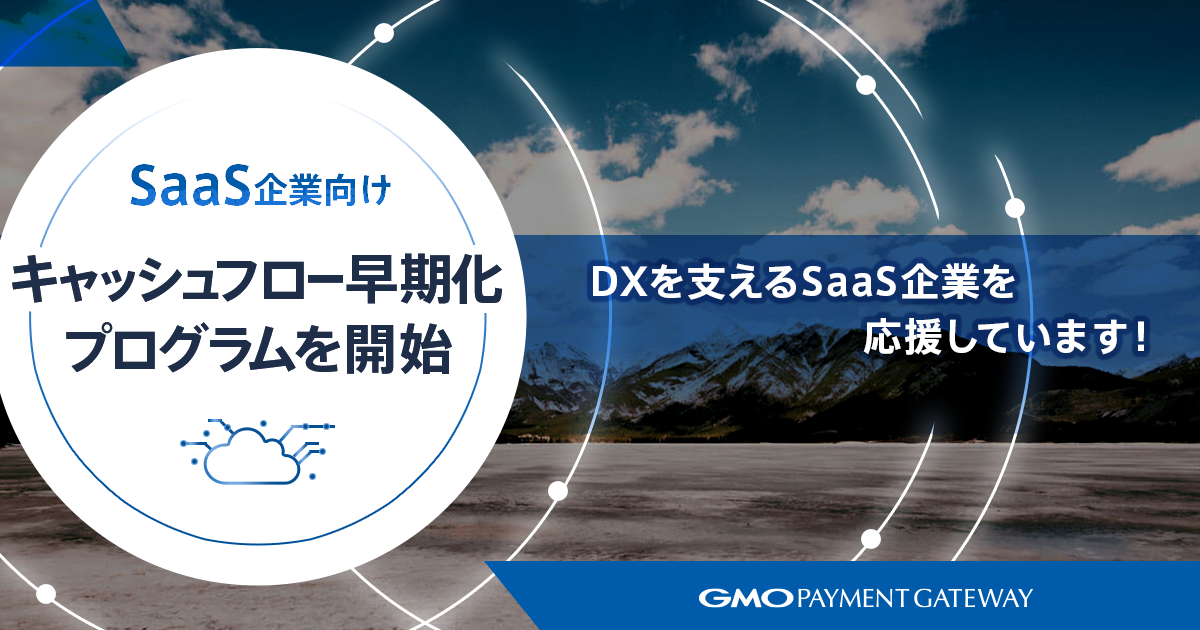 SaaS企業向け

キャッシュフロー早期化
プログラムを開始

DXを支えるSaaS企業を
応援しています！

GMO PAYMENT GATEWAY